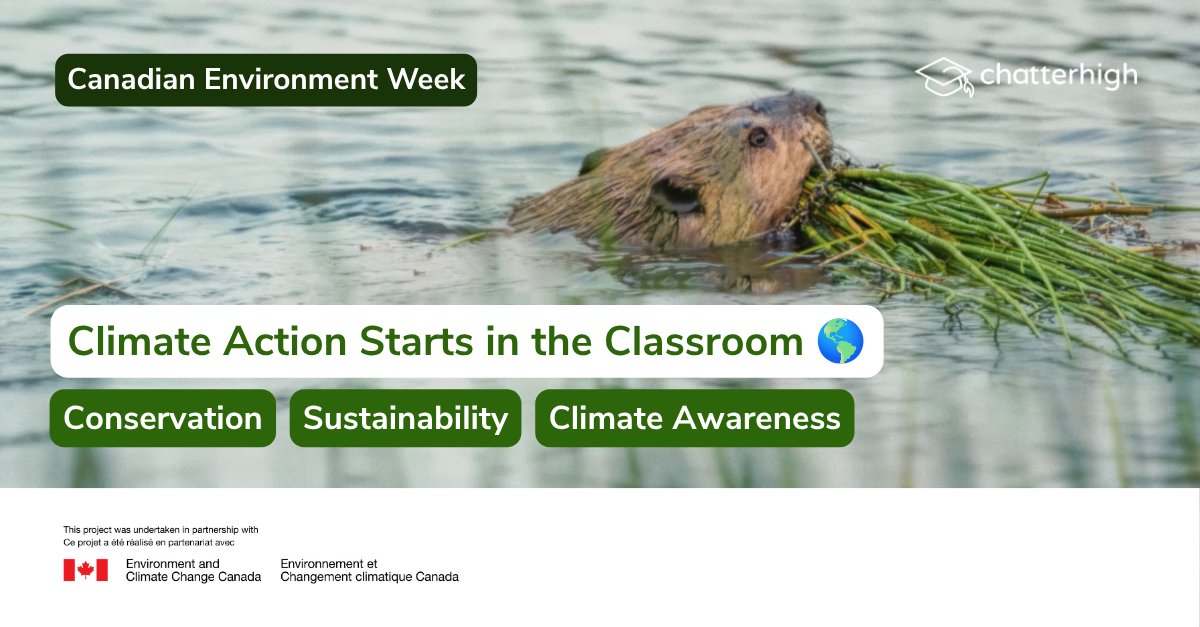 Canadian Environment Week

chatterhigh

Climate Action Starts in the Classroom 🌎

Conservation Sustainability Climate Awareness

This project was undertaken in partnership with
Ce projet a été réalisé en partenariat avec

Environment and Climate Change Canada

Environnement et Changement climatique Canada